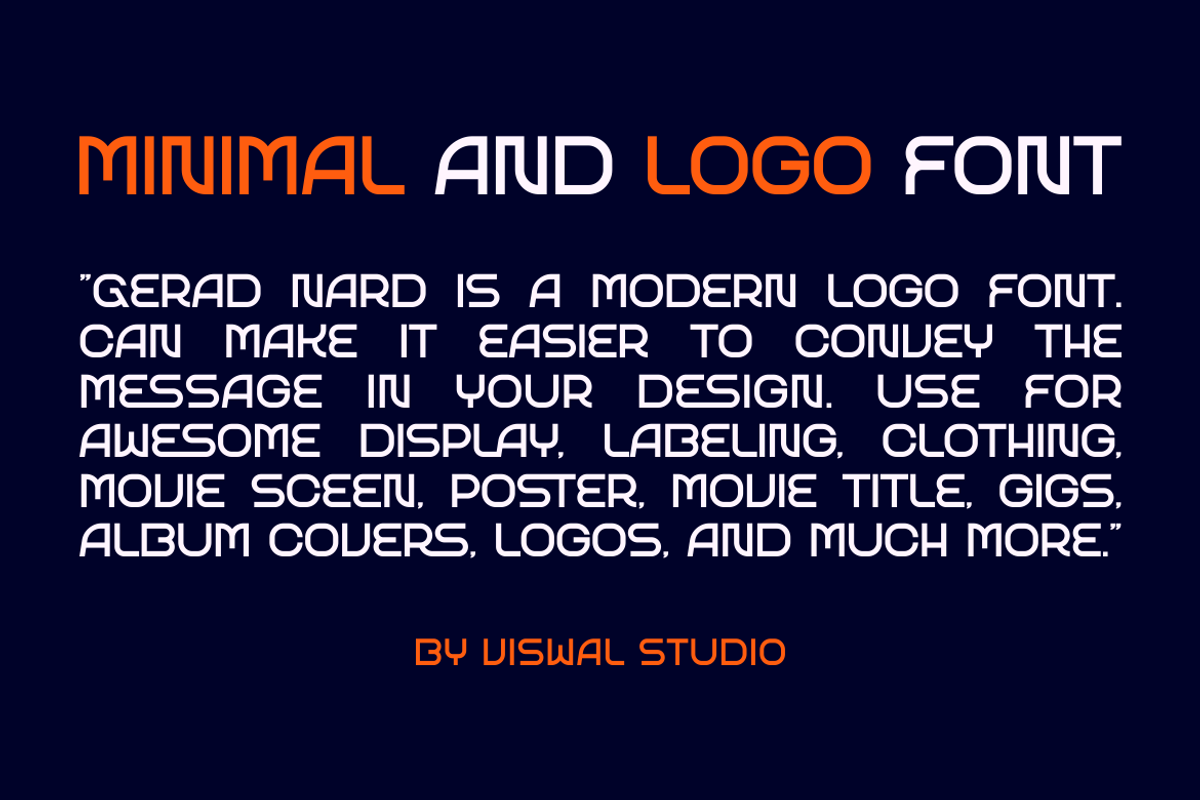 MINIMAL AND LOGO FONT

"GERAD NARD IS A MODERN LOGO FONT. CAN MAKE IT EASIER TO CONVEY THE MESSAGE IN YOUR DESIGN. USE FOR AWESOME DISPLAY, LABELING, CLOTHING, MOVIE SCEEN, POSTER, MOVIE TITLE, GIGS, ALBUM COVERS, LOGOS, AND MUCH MORE."

BY VISWAL STUDIO